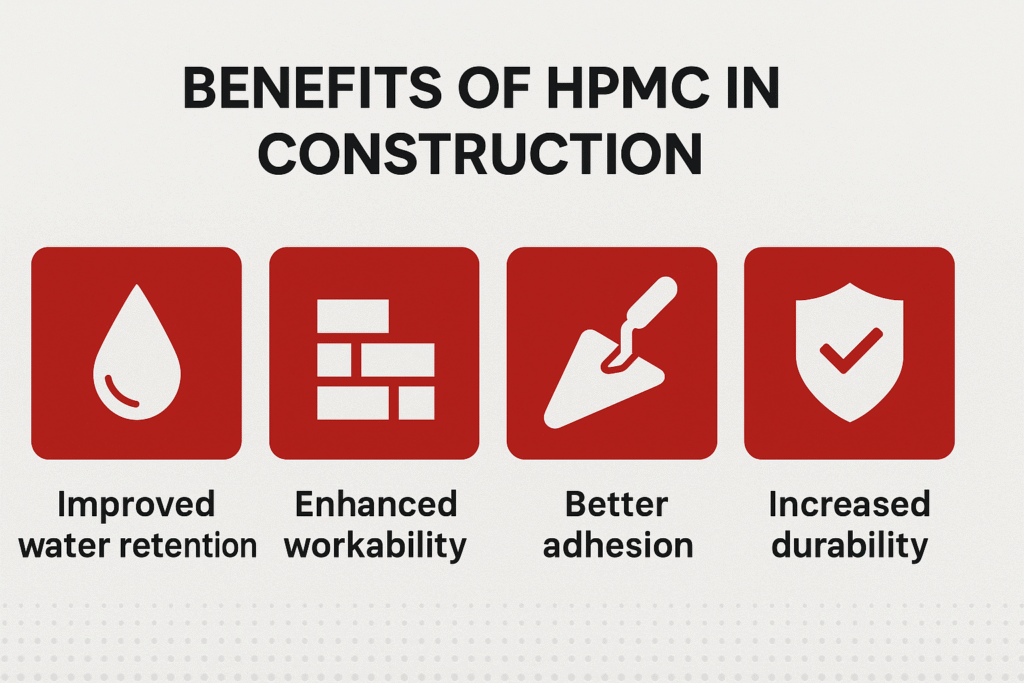 BENEFITS OF HPMC IN CONSTRUCTION

Improved water retention

Enhanced workability

Better adhesion

Increased durability